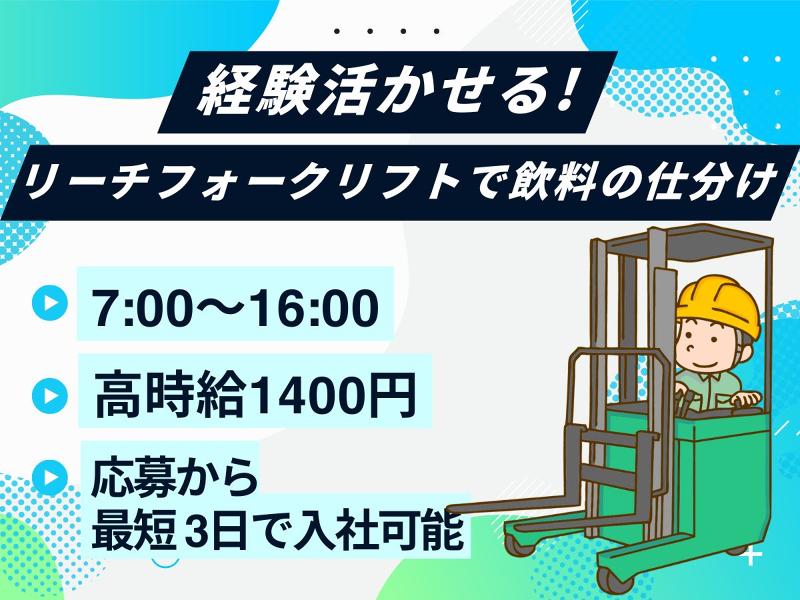 経験活かせる!
リーチフォークリフトで飲料の仕分け

7:00〜16:00

高時給1400円

応募から
最短3日で入社可能